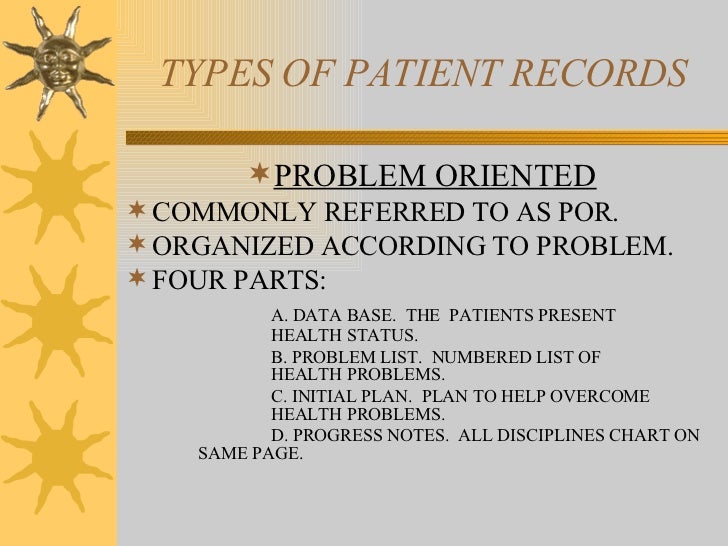 TYPES OF PATIENT RECORDS

PROBLEM ORIENTED

COMMONLY REFERRED TO AS POR.

ORGANIZED ACCORDING TO PROBLEM.

FOUR PARTS:

A. DATA BASE. THE PATIENTS PRESENT HEALTH STATUS.

B. PROBLEM LIST. NUMBERED LIST OF HEALTH PROBLEMS.

C. INITIAL PLAN. PLAN TO HELP OVERCOME HEALTH PROBLEMS.

D. PROGRESS NOTES. ALL DISCIPLINES CHART ON SAME PAGE.